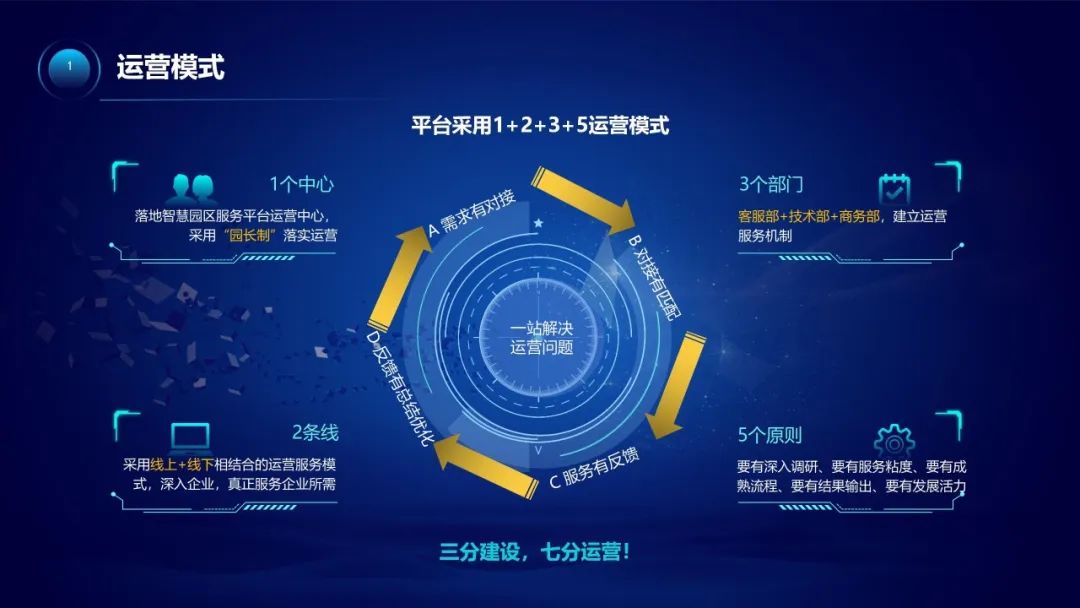 1

运营模式

平台采用1+2+3+5运营模式

1个中心

落地智慧园区服务平台运营中心，采用“园长制”落实运营

2条线

采用线上+线下相结合的运营服务模式，深入企业，真正服务企业所需

A 需求有对接

B 对接有匹配

C 服务有反馈

D 反馈有总结优化

一站解决运营问题

3个部门

客服部+技术部+商务部，建立运营服务机制

5个原则

要有深入调研、要有服务粘度、要有成熟流程、要有结果输出、要有发展活力

三分建设，七分运营！